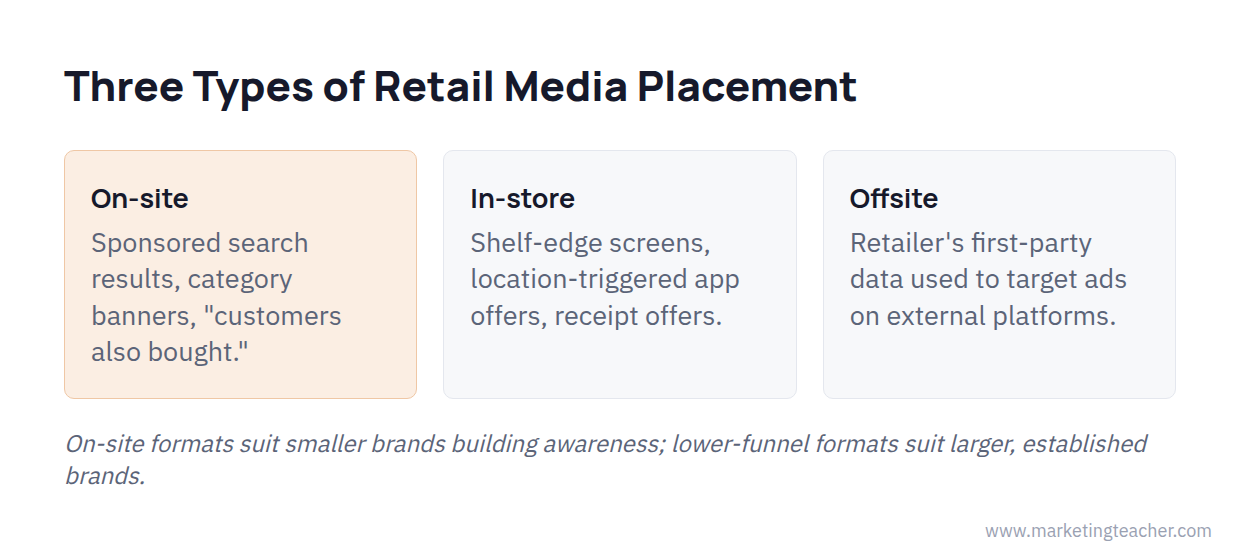 Three Types of Retail Media Placement

On-site
Sponsored search results, category banners, "customers also bought."

In-store
Shelf-edge screens, location-triggered app offers, receipt offers.

Offsite
Retailer's first-party data used to target ads on external platforms.

On-site formats suit smaller brands building awareness; lower-funnel formats suit larger, established brands.

www.marketingteacher.com